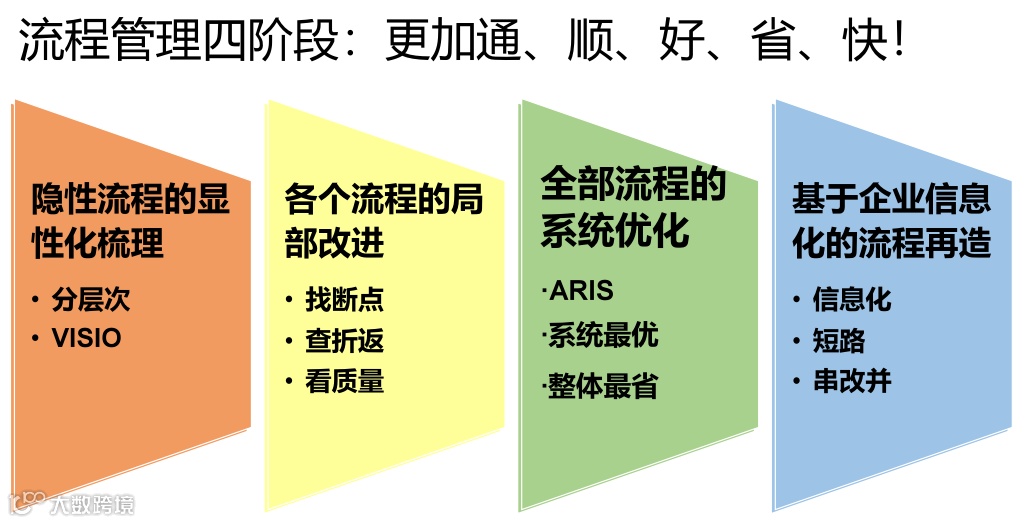 流程管理四阶段：更加通、顺、好、省、快！

隐性流程的显性化梳理

• 分层次
• VISIO

各个流程的局部改进

• 找断点
• 查折返
• 看质量

全部流程的系统优化

·ARIS
·系统最优
·整体最省

基于企业信息化的流程再造

• 信息化
• 短路
• 串改并

大数跨境